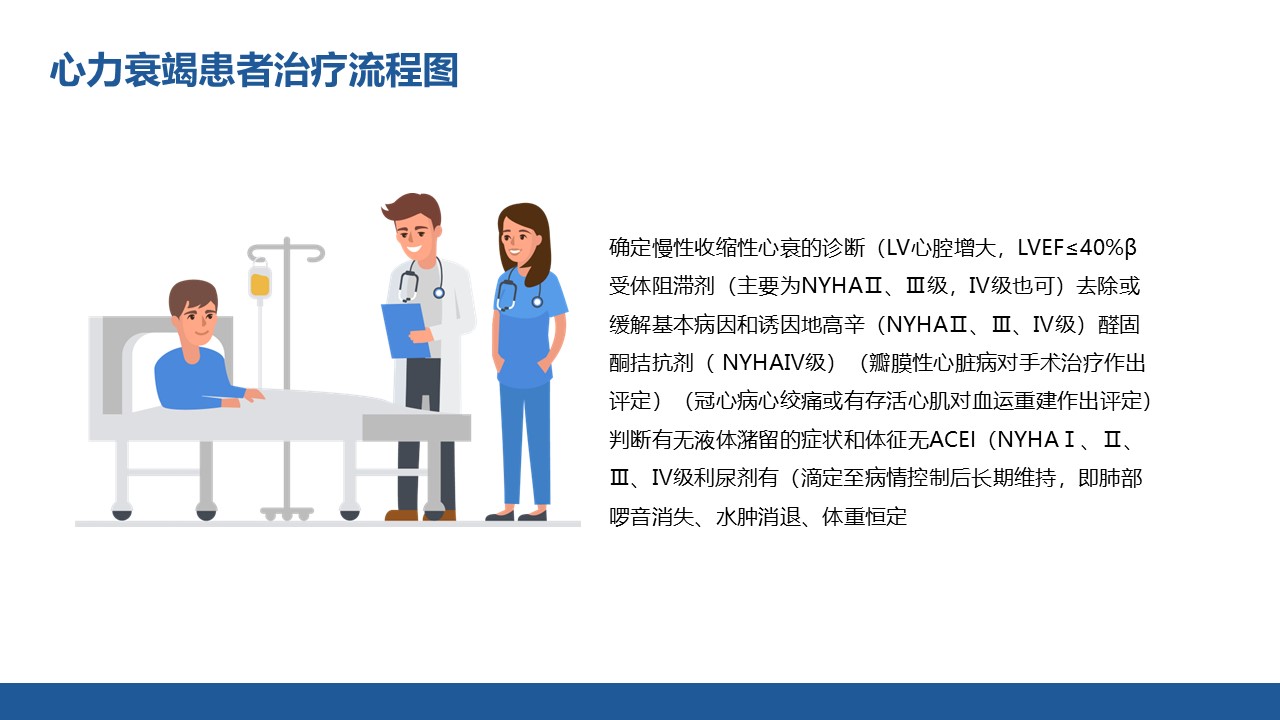 心力衰竭患者治疗流程图

确定慢性收缩性心衰的诊断（LV心腔增大，LVEF≤40%β受体阻滞剂（主要为NYHAⅡ、Ⅲ级，Ⅳ级也可）去除或缓解基本病因和诱因地高辛（NYHAⅡ、Ⅲ、Ⅳ级）醛固酮拮抗剂（ NYHAⅣ级）（瓣膜性心脏病对手术治疗作出评定）（冠心病心绞痛或有存活心肌对血运重建作出评定）判断有无液体潴留的症状和体征无ACEI（NYHAⅠ、Ⅱ、Ⅲ、Ⅳ级利尿剂有（滴定至病情控制后长期维持，即肺部啰音消失、水肿消退、体重恒定